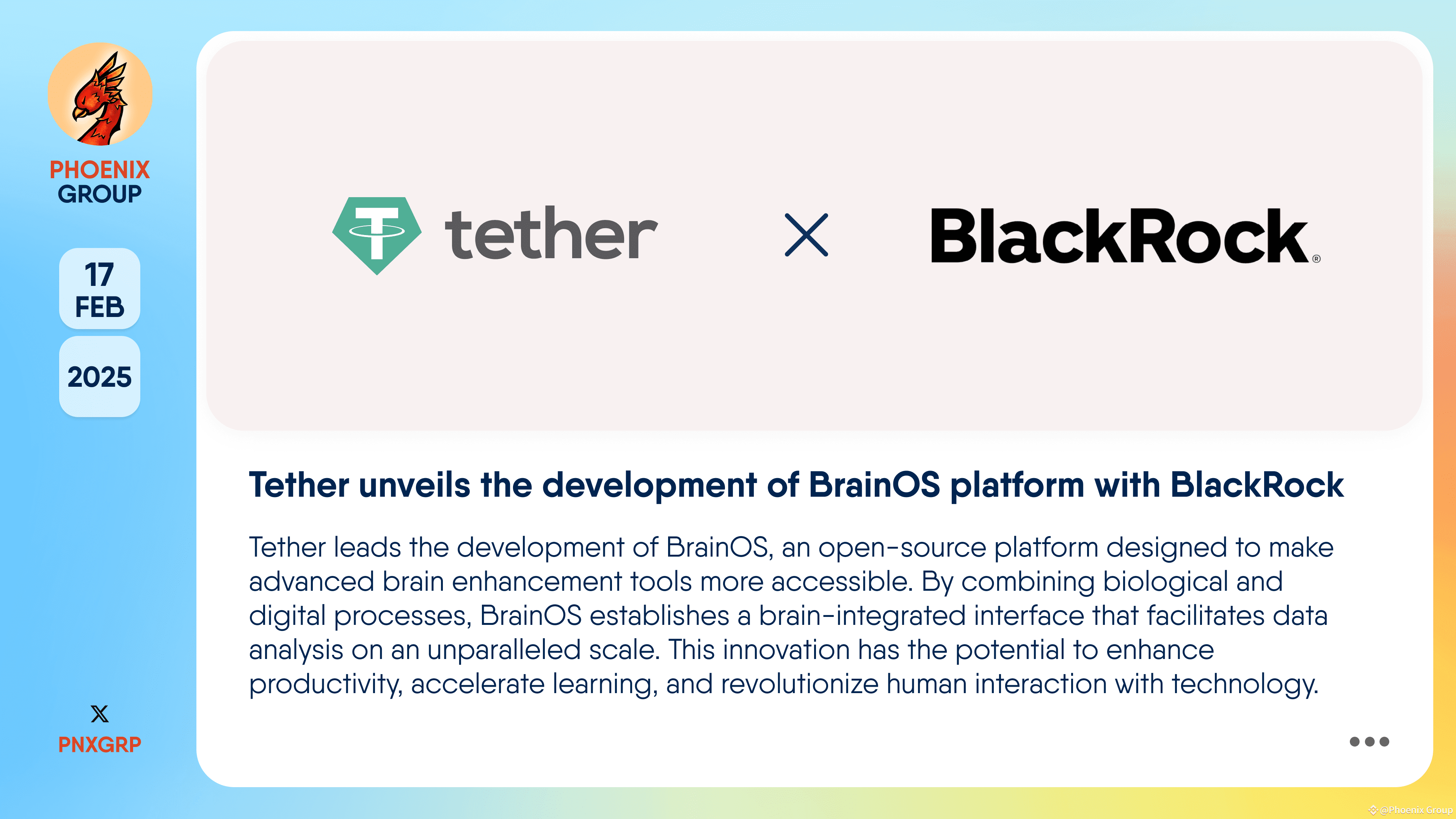 PHOENIX GROUP

17 FEB

2025

PNXGRP

tether × BlackRock®

Tether unveils the development of BrainOS platform with BlackRock

Tether leads the development of BrainOS, an open-source platform designed to make advanced brain enhancement tools more accessible. By combining biological and digital processes, BrainOS establishes a brain-integrated interface that facilitates data analysis on an unparalleled scale. This innovation has the potential to enhance productivity, accelerate learning, and revolutionize human interaction with technology.

@Phoenix Group